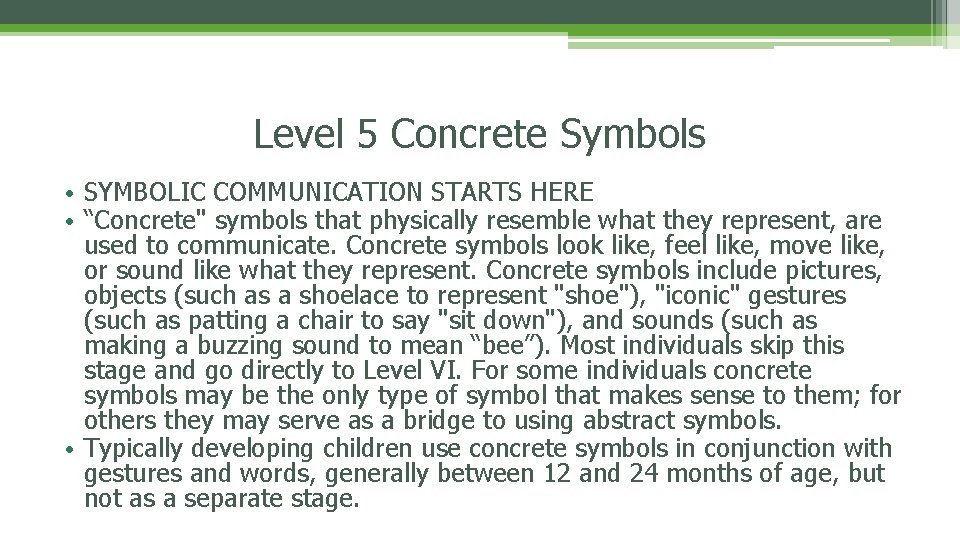 Level 5 Concrete Symbols

• SYMBOLIC COMMUNICATION STARTS HERE
• “Concrete" symbols that physically resemble what they represent, are used to communicate. Concrete symbols look like, feel like, move like, or sound like what they represent. Concrete symbols include pictures, objects (such as a shoelace to represent "shoe"), "iconic" gestures (such as patting a chair to say "sit down"), and sounds (such as making a buzzing sound to mean “bee”). Most individuals skip this stage and go directly to Level VI. For some individuals concrete symbols may be the only type of symbol that makes sense to them; for others they may serve as a bridge to using abstract symbols.
• Typically developing children use concrete symbols in conjunction with gestures and words, generally between 12 and 24 months of age, but not as a separate stage.